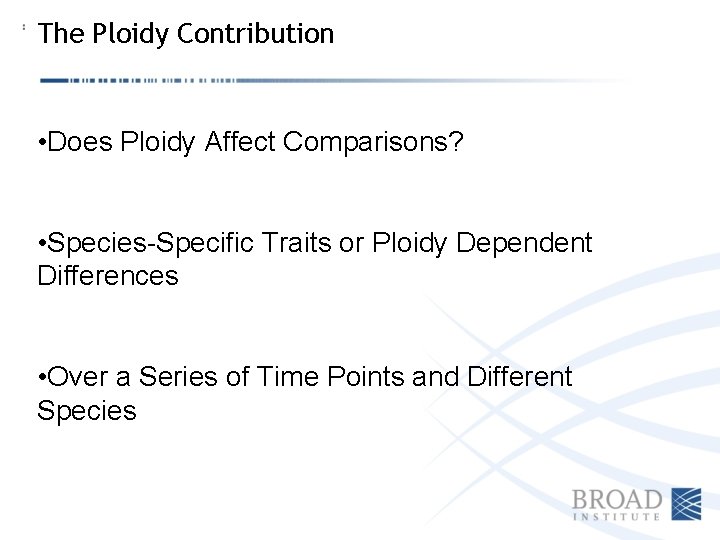 The Ploidy Contribution

•Does Ploidy Affect Comparisons?

•Species-Specific Traits or Ploidy Dependent Differences

•Over a Series of Time Points and Different Species

BROAD INSTITUTE